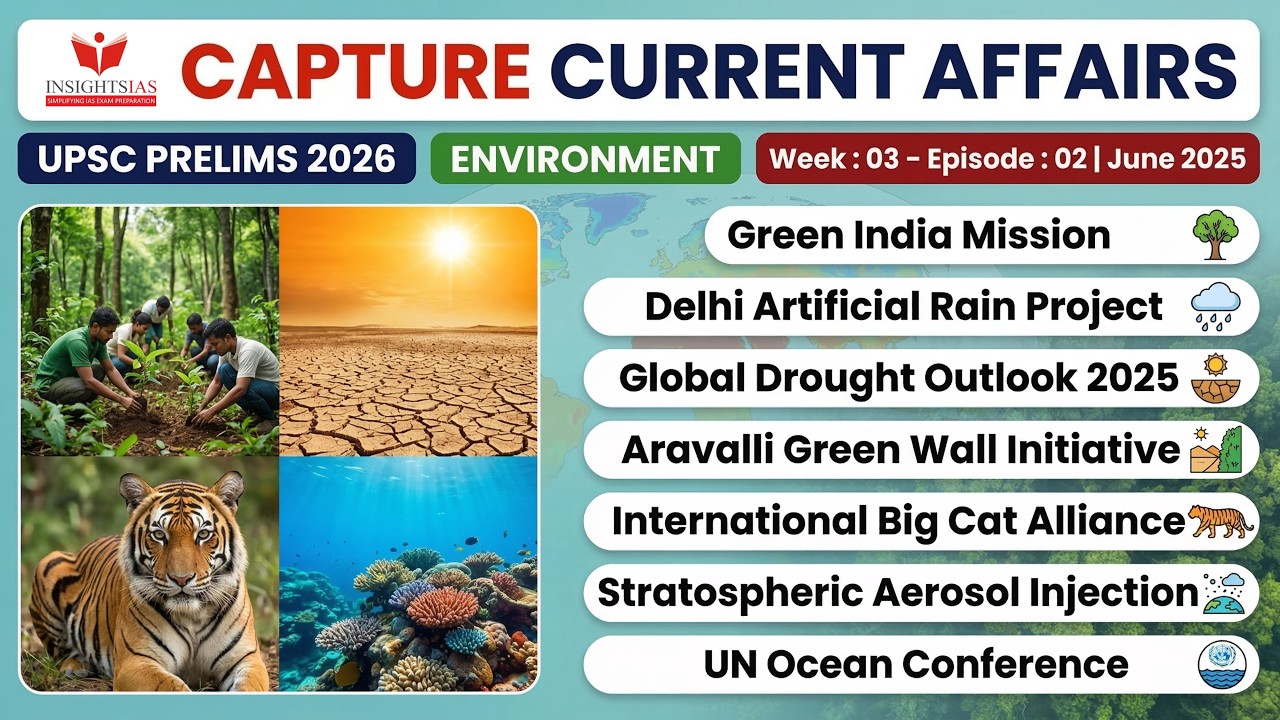 INSIGHTSIAS
SIMPLIFYING IAS EXAM PREPARATION

CAPTURE CURRENT AFFAIRS

UPSC PRELIMS 2026

ENVIRONMENT

Week : 03 - Episode : 02 | June 2025

Green India Mission

Delhi Artificial Rain Project

Global Drought Outlook 2025

Aravalli Green Wall Initiative

International Big Cat Alliance

Stratospheric Aerosol Injection

UN Ocean Conference